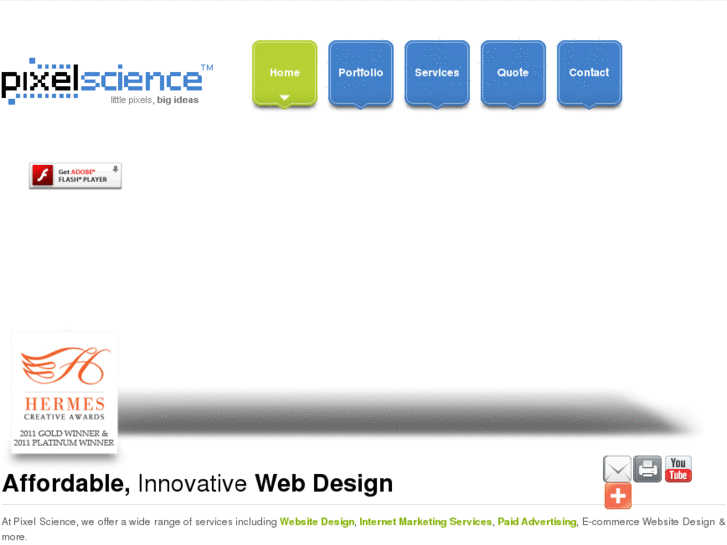 pixelscience™
little pixels, big ideas

Home
Portfolio
Services
Quote
Contact

Get ADOBE® FLASH® PLAYER

HERMES
CREATIVE AWARDS
2011 GOLD WINNER &
2011 PLATINUM WINNER

You Tube

Affordable, Innovative Web Design

At Pixel Science, we offer a wide range of services including Website Design, Internet Marketing Services, Paid Advertising, E-commerce Website Design & more.